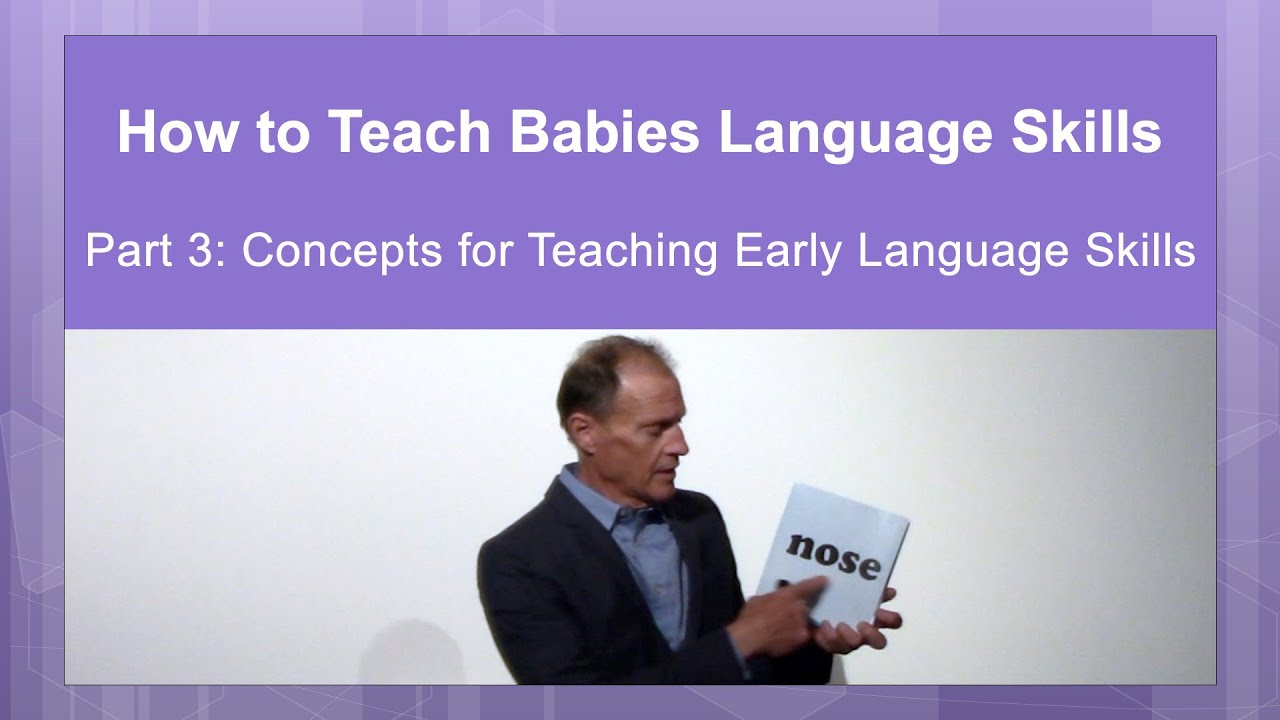 How to Teach Babies Language Skills

Part 3: Concepts for Teaching Early Language Skills

nose